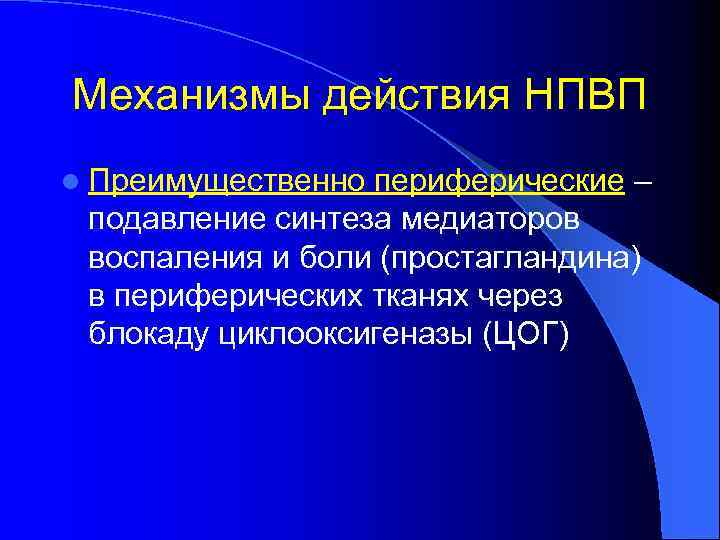 Механизмы действия НПВП

Преимущественно периферические – подавление синтеза медиаторов воспаления и боли (простагландина) в периферических тканях через блокаду циклооксигеназы (ЦОГ)